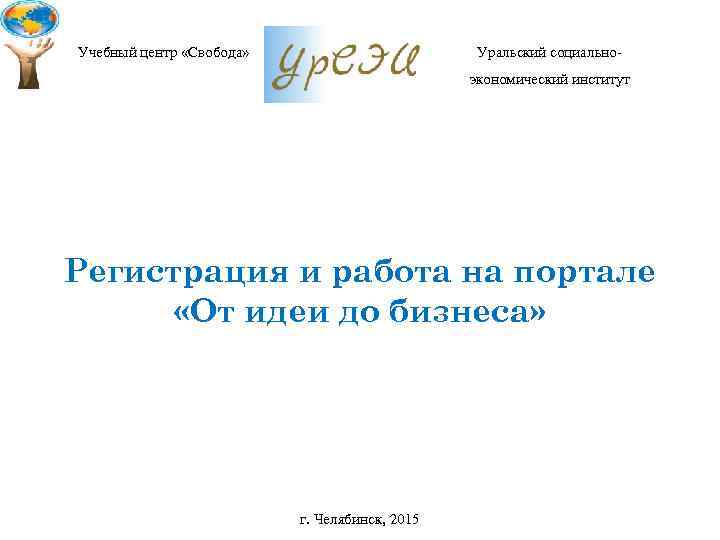 Учебный центр «Свобода»

УрСЭИ

Уральский социально-экономический институт

Регистрация и работа на портале «От идеи до бизнеса»

г. Челябинск, 2015